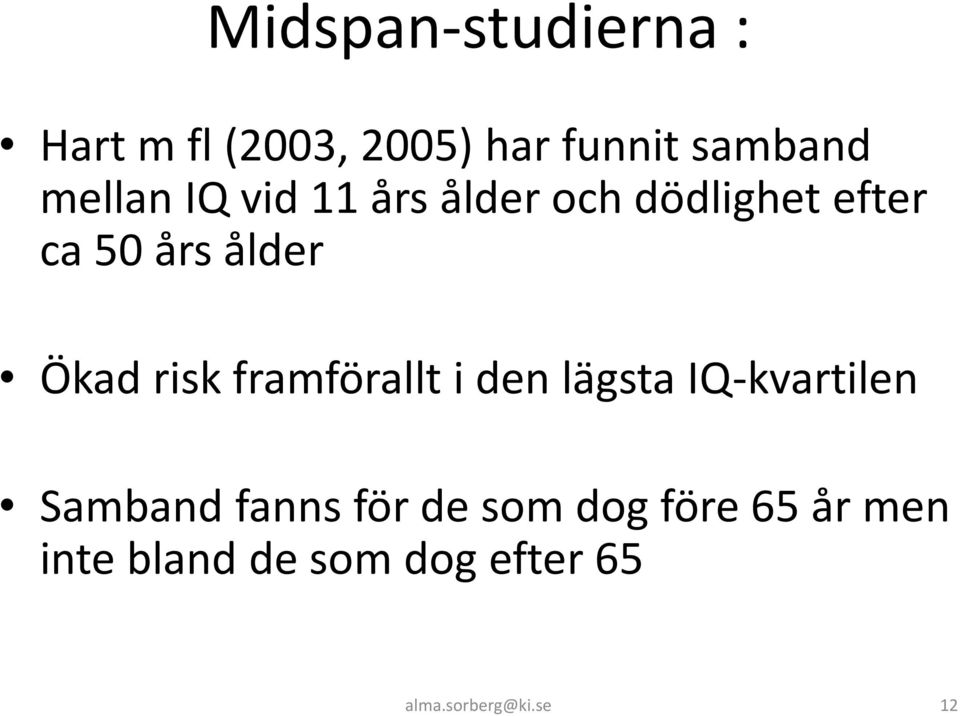 Midspan-studierna :

• Hart m fl (2003, 2005) har funnit samband mellan IQ vid 11 års ålder och dödlighet efter ca 50 års ålder

• Ökad risk framförallt i den lägsta IQ-kvartilen

• Samband fanns för de som dog före 65 år men inte bland de som dog efter 65

alma.sorberg@ki.se

12